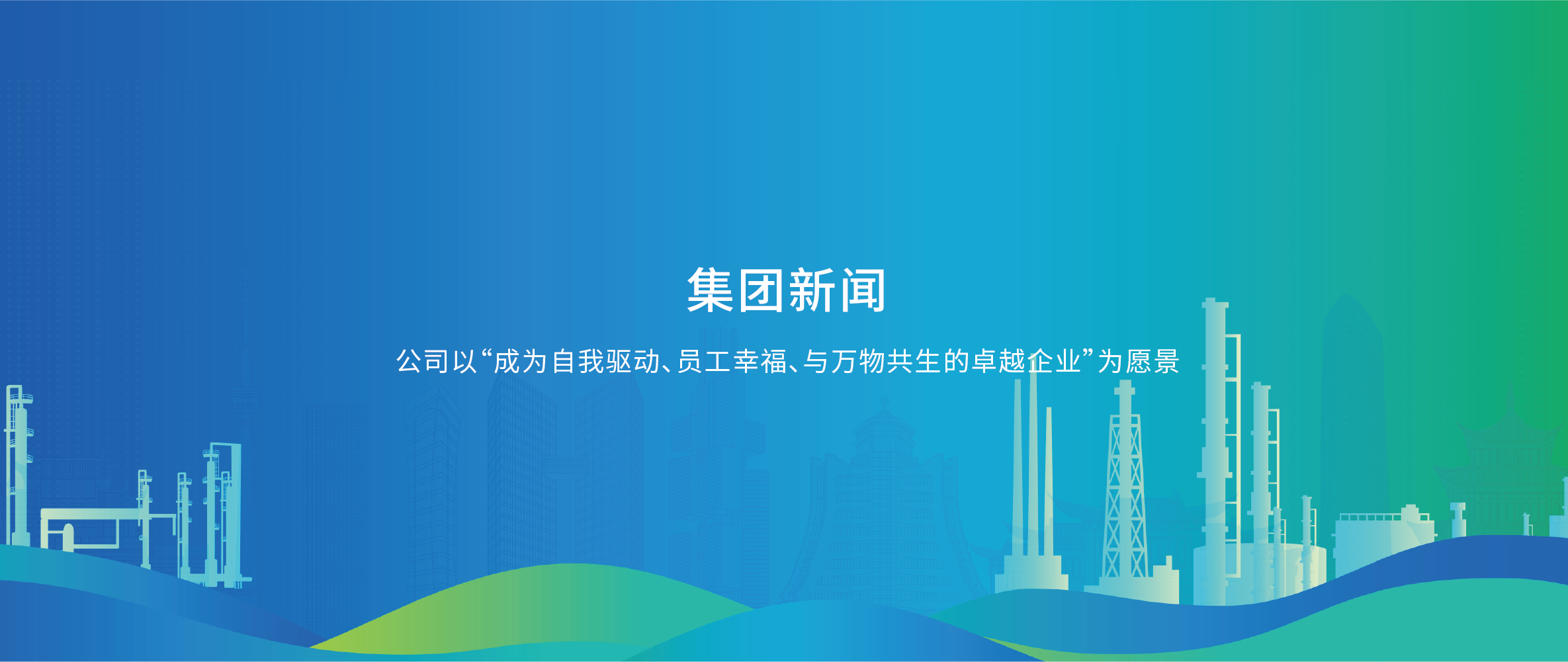 集团新闻

公司以“成为自我驱动、员工幸福、与万物共生的卓越企业”为愿景